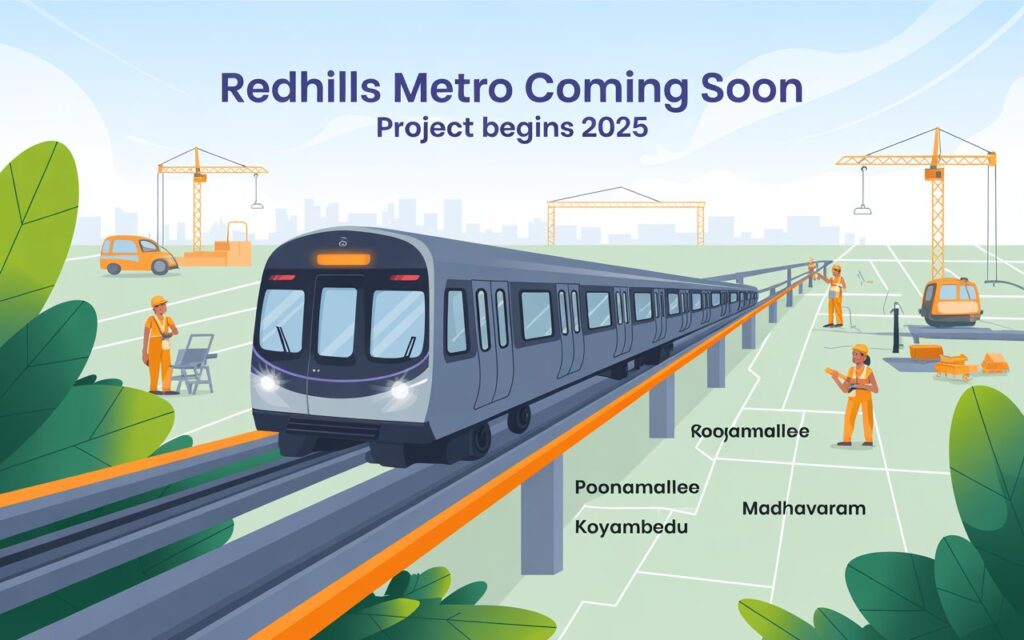 Redhills Metro Coming Soon
Project begins 2025

Roojamallee

Poonamallee

Madhavaram

Koyambedu